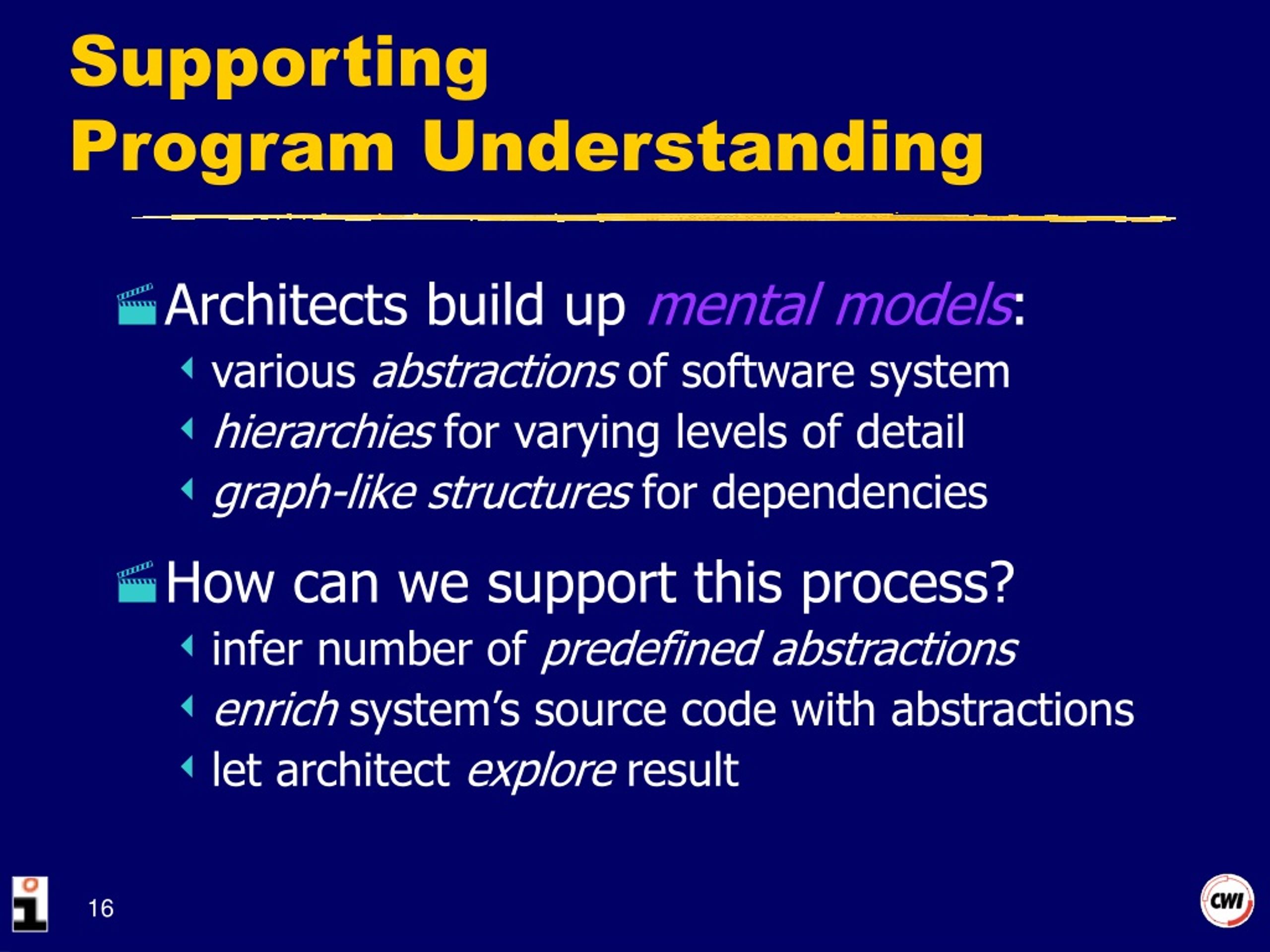 Supporting Program Understanding

Architects build up mental models:
various abstractions of software system
hierarchies for varying levels of detail
graph-like structures for dependencies

How can we support this process?
infer number of predefined abstractions
enrich system's source code with abstractions
let architect explore result

16

CWI